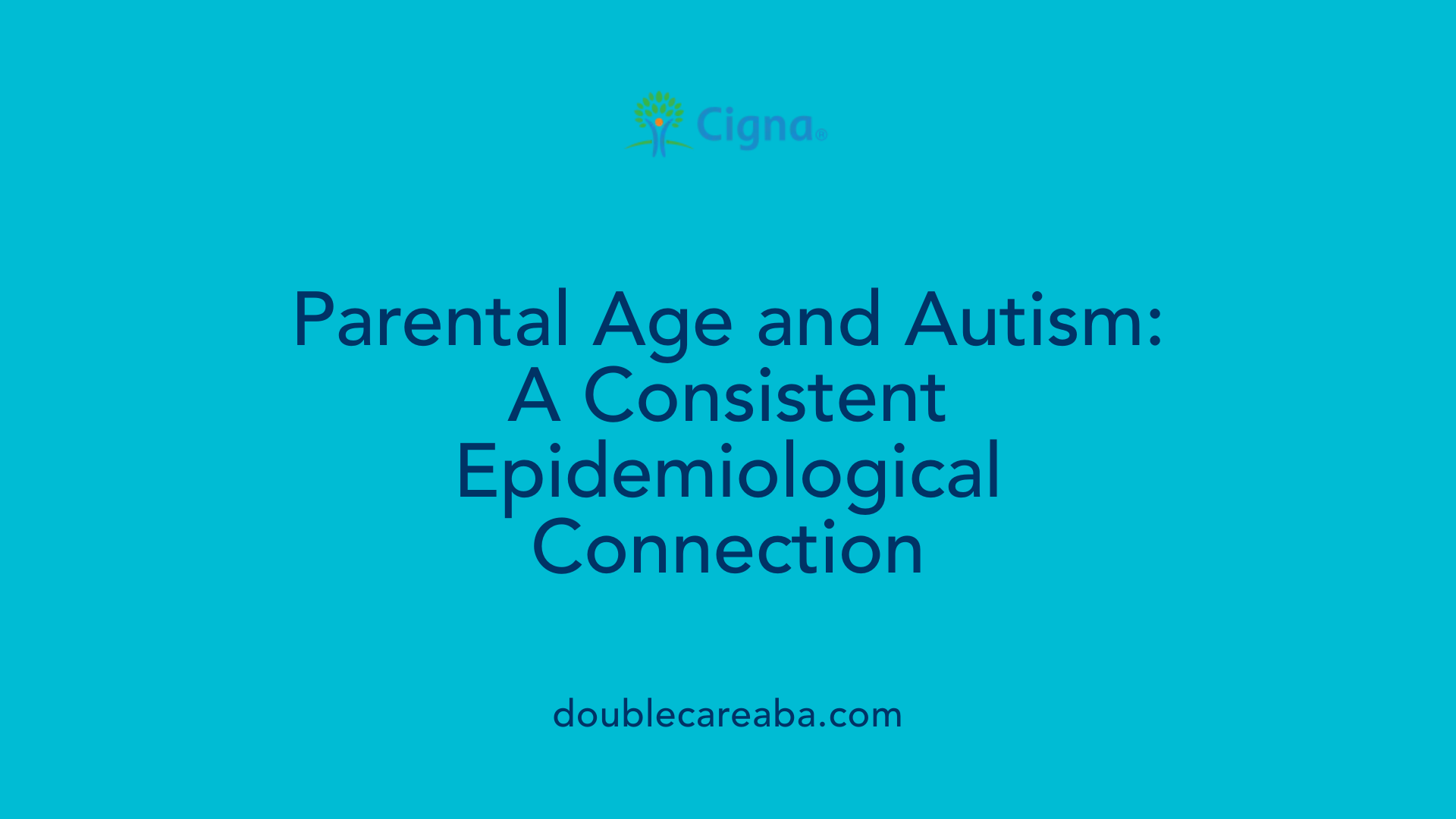 Cigna®

Parental Age and Autism: A Consistent Epidemiological Connection

doublecareaba.com